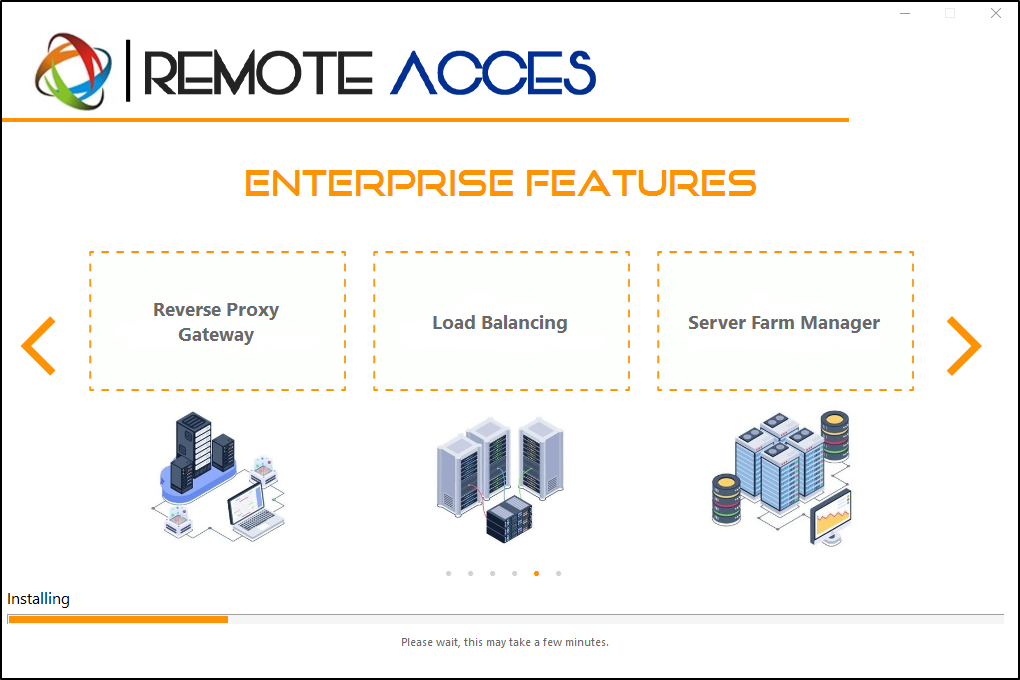 REMOTE ACCES

ENTERPRISE FEATURES

Reverse Proxy Gateway

Load Balancing

Server Farm Manager

Installing

Please wait, this may take a few minutes.